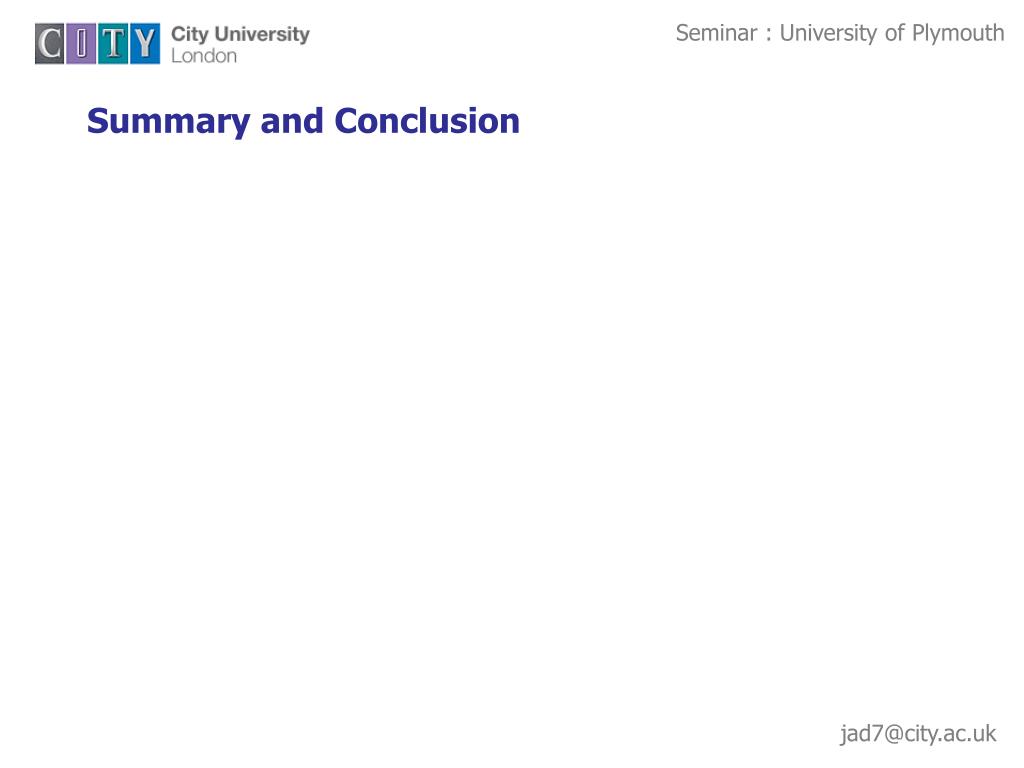 CITY City University London

Seminar : University of Plymouth

Summary and Conclusion

jad7@city.ac.uk